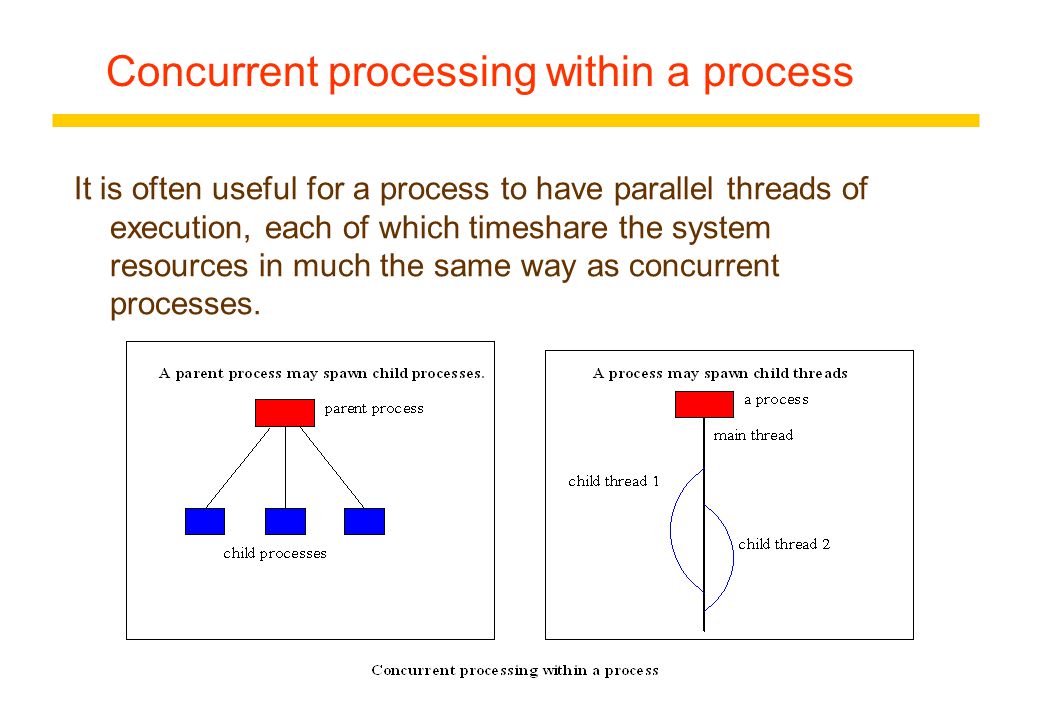 Concurrent processing within a process

It is often useful for a process to have parallel threads of execution, each of which timeshare the system resources in much the same way as concurrent processes.

A parent process may spawn child processes.

parent process

child processes

A process may spawn child threads

a process

main thread

child thread 1

child thread 2

Concurrent processing within a process